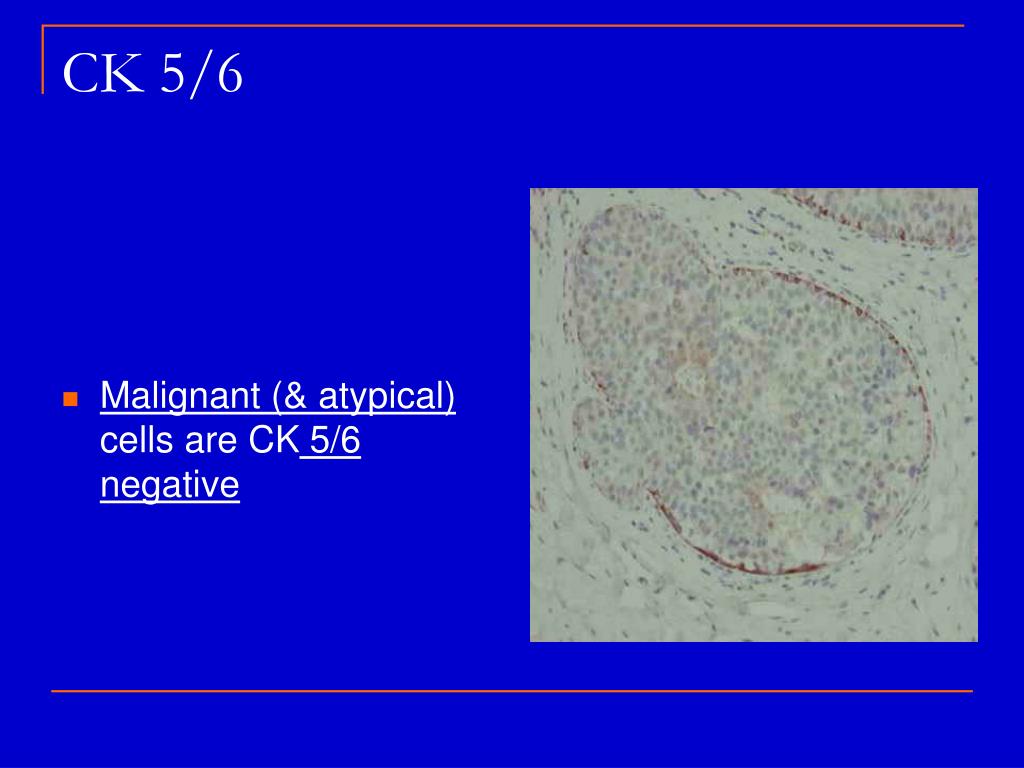 CK 5/6

Malignant (& atypical) cells are CK 5/6 negative